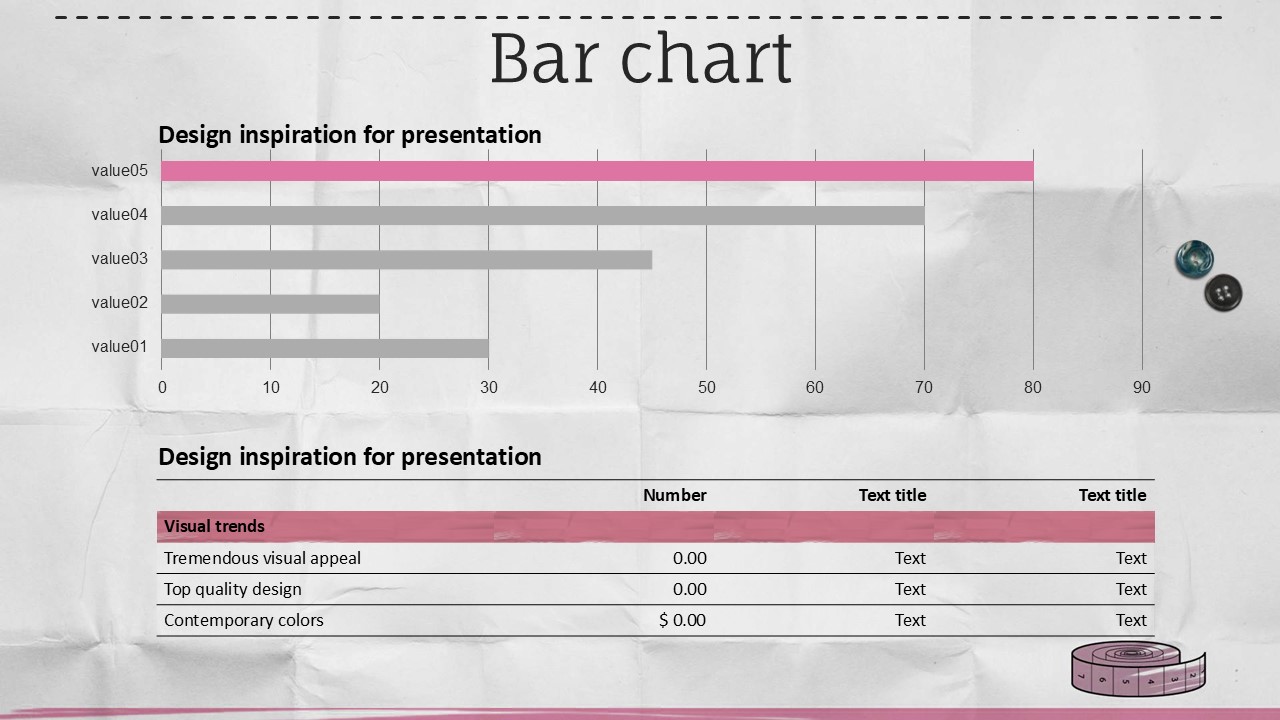 Bar chart

Design inspiration for presentation

value05
value04
value03
value02
value01

0 10 20 30 40 50 60 70 80 90

Design inspiration for presentation

| | Number | Text title | Text title |
|---|---|---|---|
| Visual trends | | | |
| Tremendous visual appeal | 0.00 | Text | Text |
| Top quality design | 0.00 | Text | Text |
| Contemporary colors | $ 0.00 | Text | Text |